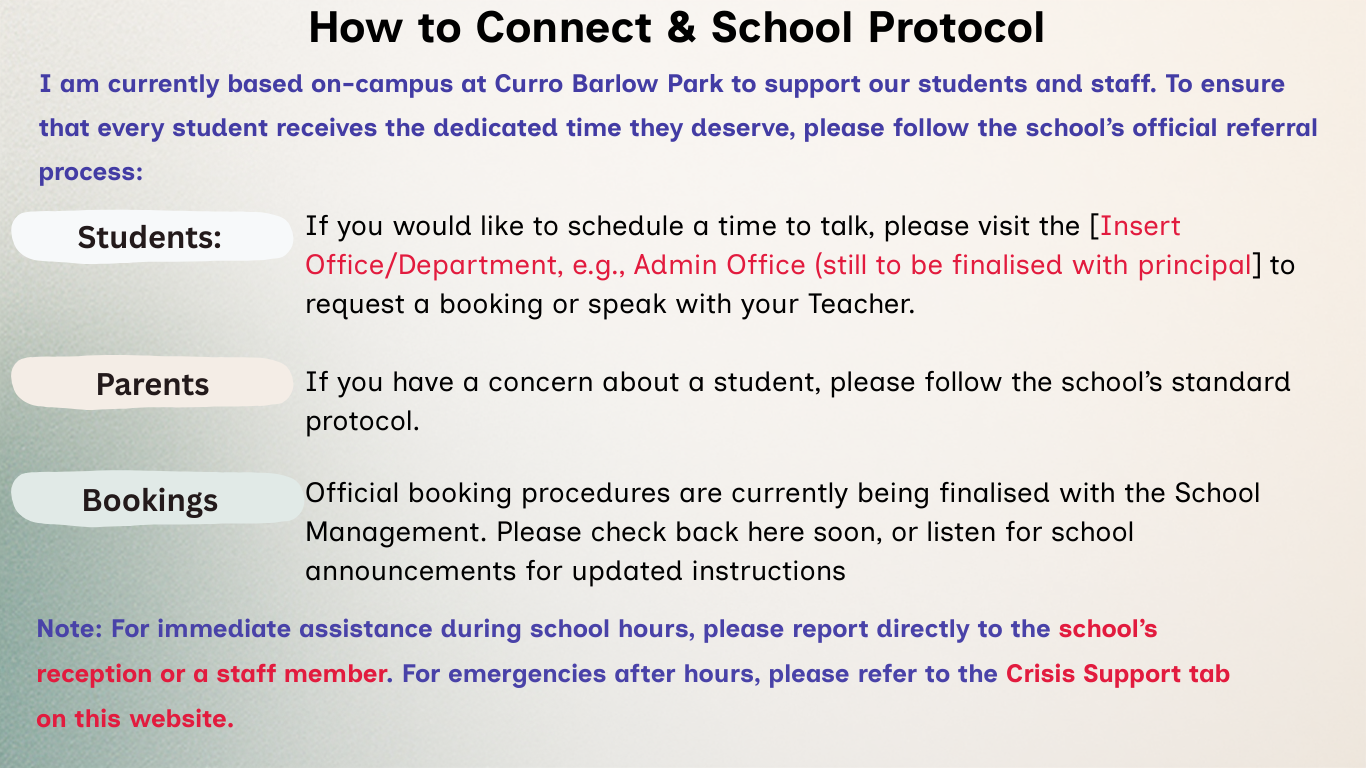 How to Connect & School Protocol

I am currently based on-campus at Curro Barlow Park to support our students and staff. To ensure that every student receives the dedicated time they deserve, please follow the school's official referral process:

Students:

If you would like to schedule a time to talk, please visit the [Insert Office/Department, e.g., Admin Office (still to be finalised with principal] to request a booking or speak with your Teacher.

Parents

If you have a concern about a student, please follow the school's standard protocol.

Bookings

Official booking procedures are currently being finalised with the School Management. Please check back here soon, or listen for school announcements for updated instructions

Note: For immediate assistance during school hours, please report directly to the school's reception or a staff member. For emergencies after hours, please refer to the Crisis Support tab on this website.